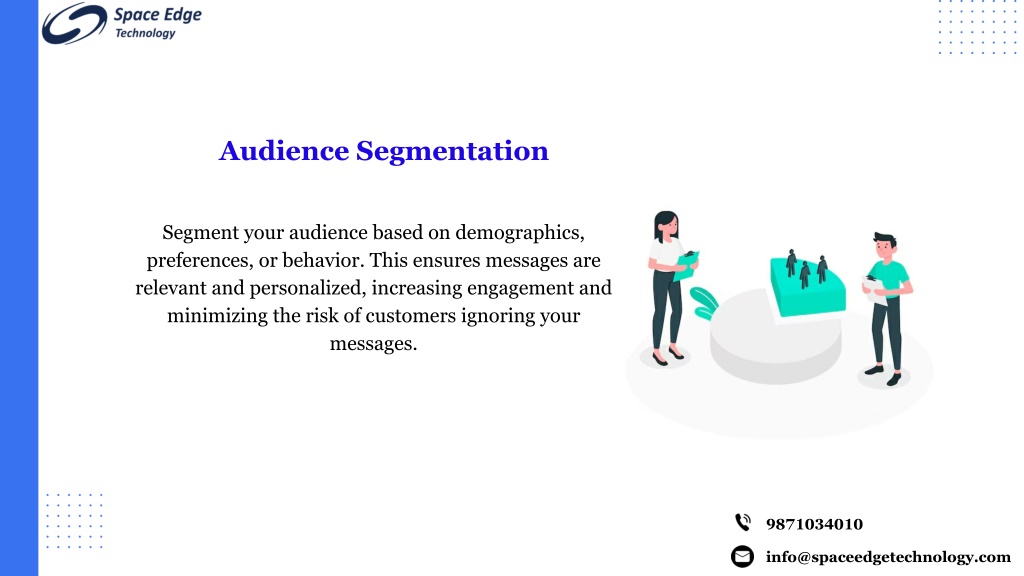 Space Edge
Technology

Audience Segmentation

Segment your audience based on demographics, preferences, or behavior. This ensures messages are relevant and personalized, increasing engagement and minimizing the risk of customers ignoring your messages.

9871034010

info@spaceedgetechnology.com